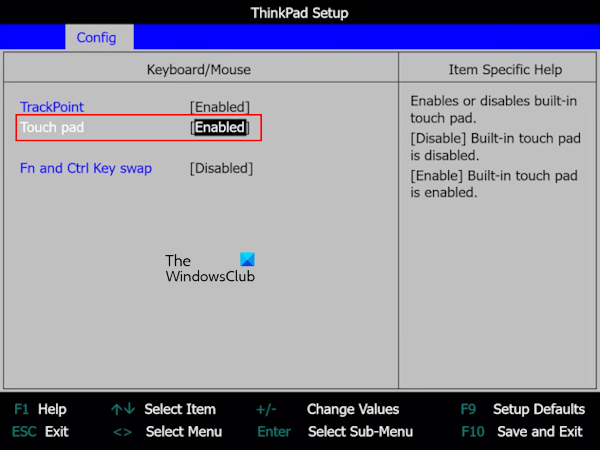 ThinkPad Setup

Config

Keyboard/Mouse

TrackPoint [Enabled]
Touch pad [Enabled]

Fn and Ctrl Key swap [Disabled]

The WindowsClub

Item Specific Help

Enables or disables built-in touch pad.

[Disable] Built-in touch pad is disabled.

[Enable] Built-in touch pad is enabled.

F1 Help ↑↓ Select Item +/- Change Values F9 Setup Defaults
ESC Exit <> Select Menu Enter Select Sub-Menu F10 Save and Exit